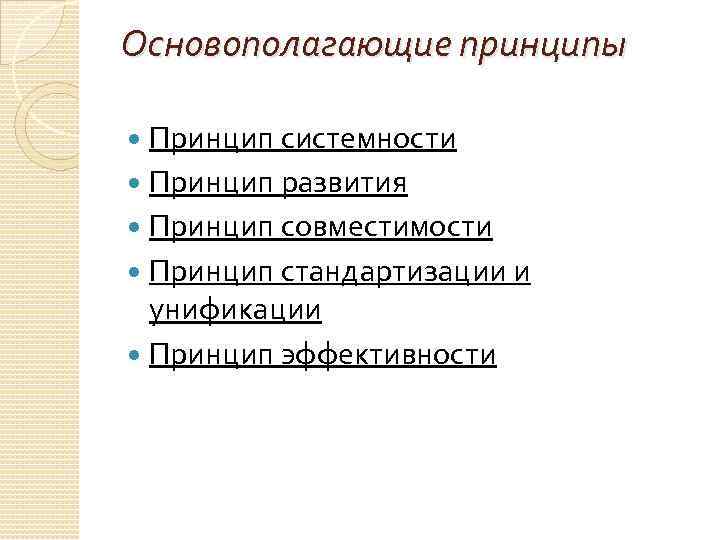 Основополагающие принципы

- Принцип системности
- Принцип развития
- Принцип совместимости
- Принцип стандартизации и унификации
- Принцип эффективности